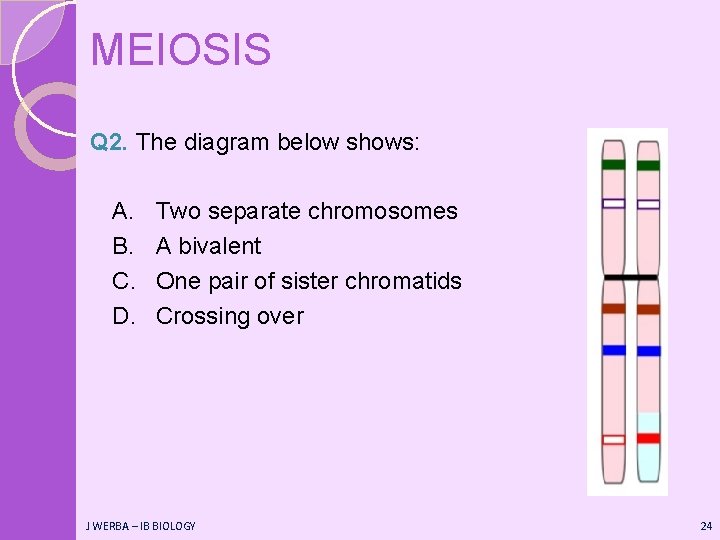 MEIOSIS

Q2. The diagram below shows:

A. Two separate chromosomes
B. A bivalent
C. One pair of sister chromatids
D. Crossing over

J WERBA – IB BIOLOGY

24